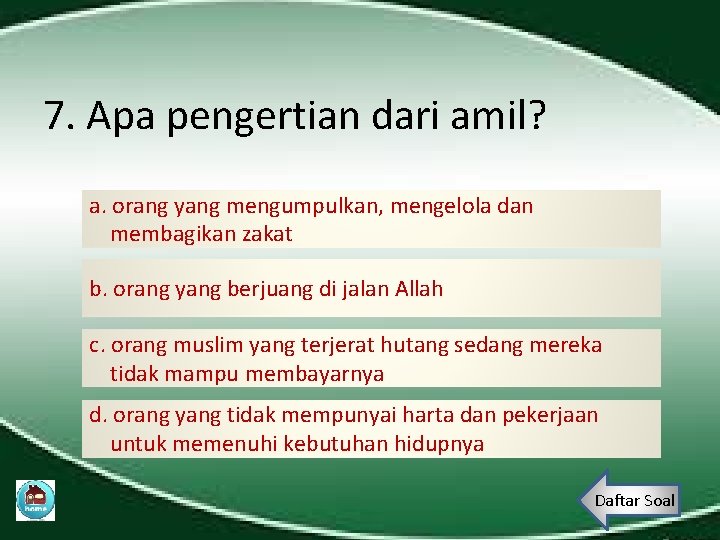 7. Apa pengertian dari amil?

a. orang yang mengumpulkan, mengelola dan membagikan zakat

b. orang yang berjuang di jalan Allah

c. orang muslim yang terjerat hutang sedang mereka tidak mampu membayarnya

d. orang yang tidak mempunyai harta dan pekerjaan untuk memenuhi kebutuhan hidupnya

home

Daftar Soal